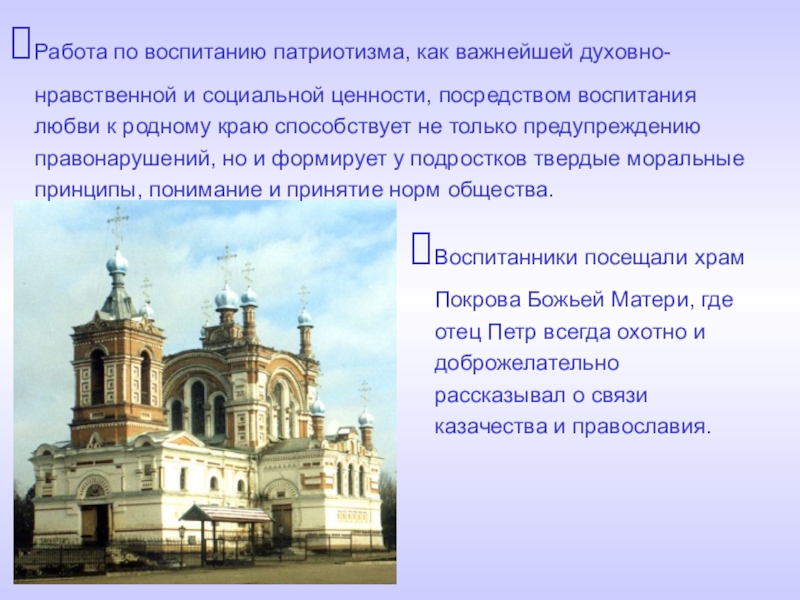 Работа по воспитанию патриотизма, как важнейшей духовно-нравственной и социальной ценности, посредством воспитания любви к родному краю способствует не только предупреждению правонарушений, но и формирует у подростков твердые моральные принципы, понимание и принятие норм общества.

Воспитанники посещали храм Покрова Божьей Матери, где отец Петр всегда охотно и доброжелательно рассказывал о связи казачества и православия.